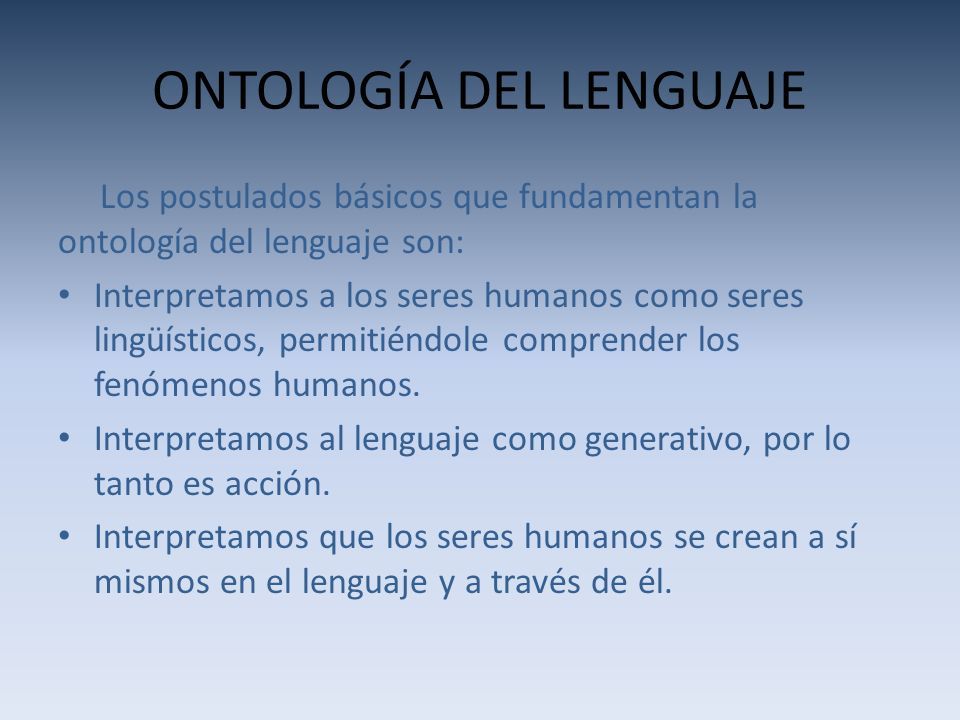 ONTOLOGÍA DEL LENGUAJE

Los postulados básicos que fundamentan la ontología del lenguaje son:

• Interpretamos a los seres humanos como seres lingüísticos, permitiéndole comprender los fenómenos humanos.
• Interpretamos al lenguaje como generativo, por lo tanto es acción.
• Interpretamos que los seres humanos se crean a sí mismos en el lenguaje y a través de él.